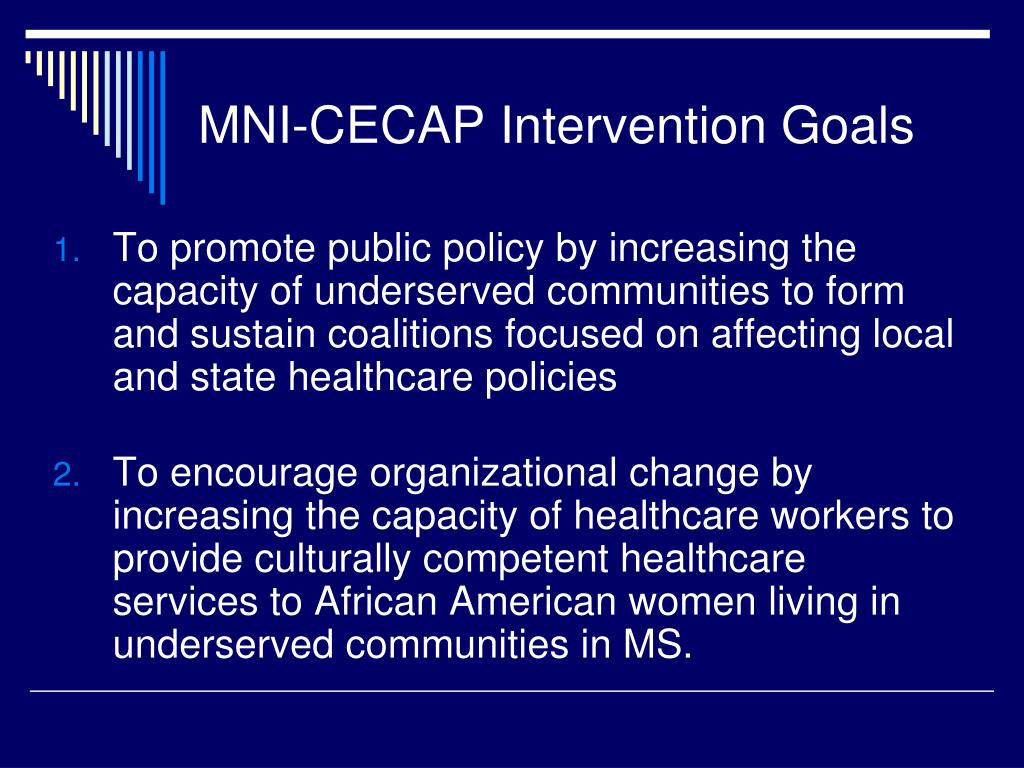 MNI-CECAP Intervention Goals

1. To promote public policy by increasing the capacity of underserved communities to form and sustain coalitions focused on affecting local and state healthcare policies

2. To encourage organizational change by increasing the capacity of healthcare workers to provide culturally competent healthcare services to African American women living in underserved communities in MS.